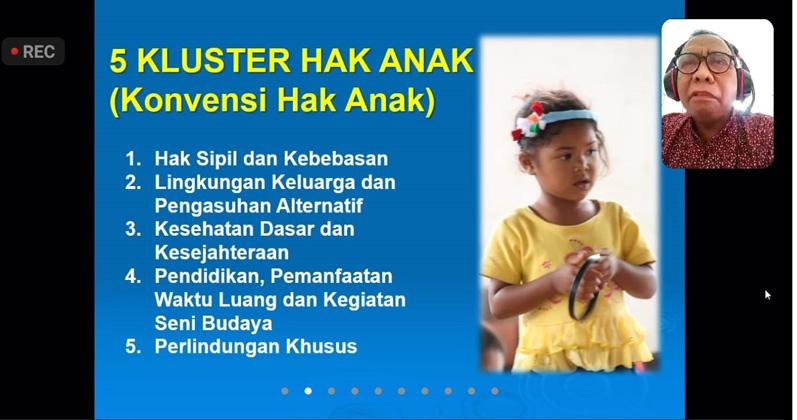 REC

5 KLUSTER HAK ANAK
(Konvensi Hak Anak)

1. Hak Sipil dan Kebebasan
2. Lingkungan Keluarga dan Pengasuhan Alternatif
3. Kesehatan Dasar dan Kesejahteraan
4. Pendidikan, Pemanfaatan Waktu Luang dan Kegiatan Seni Budaya
5. Perlindungan Khusus